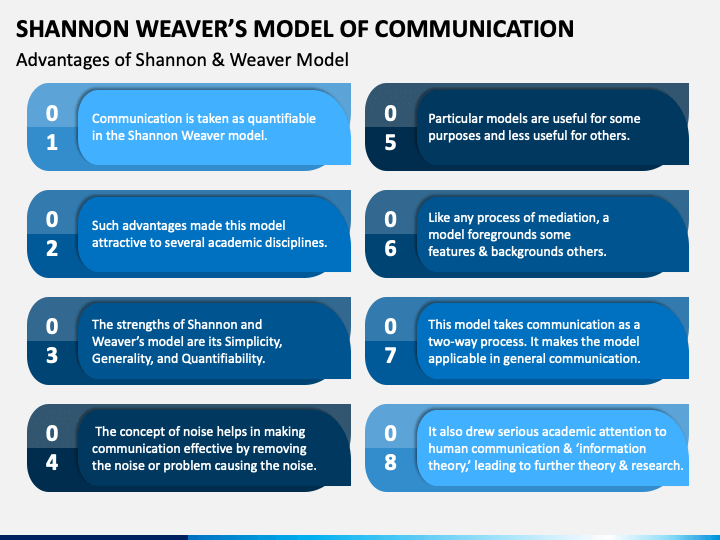 SHANNON WEAVER'S MODEL OF COMMUNICATION

Advantages of Shannon & Weaver Model

01 Communication is taken as quantifiable in the Shannon Weaver model.

02 Such advantages made this model attractive to several academic disciplines.

03 The strengths of Shannon and Weaver's model are its Simplicity, Generality, and Quantifiability.

04 The concept of noise helps in making communication effective by removing the noise or problem causing the noise.

05 Particular models are useful for some purposes and less useful for others.

06 Like any process of mediation, a model foregrounds some features & backgrounds others.

07 This model takes communication as a two-way process. It makes the model applicable in general communication.

08 It also drew serious academic attention to human communication & 'information theory,' leading to further theory & research.